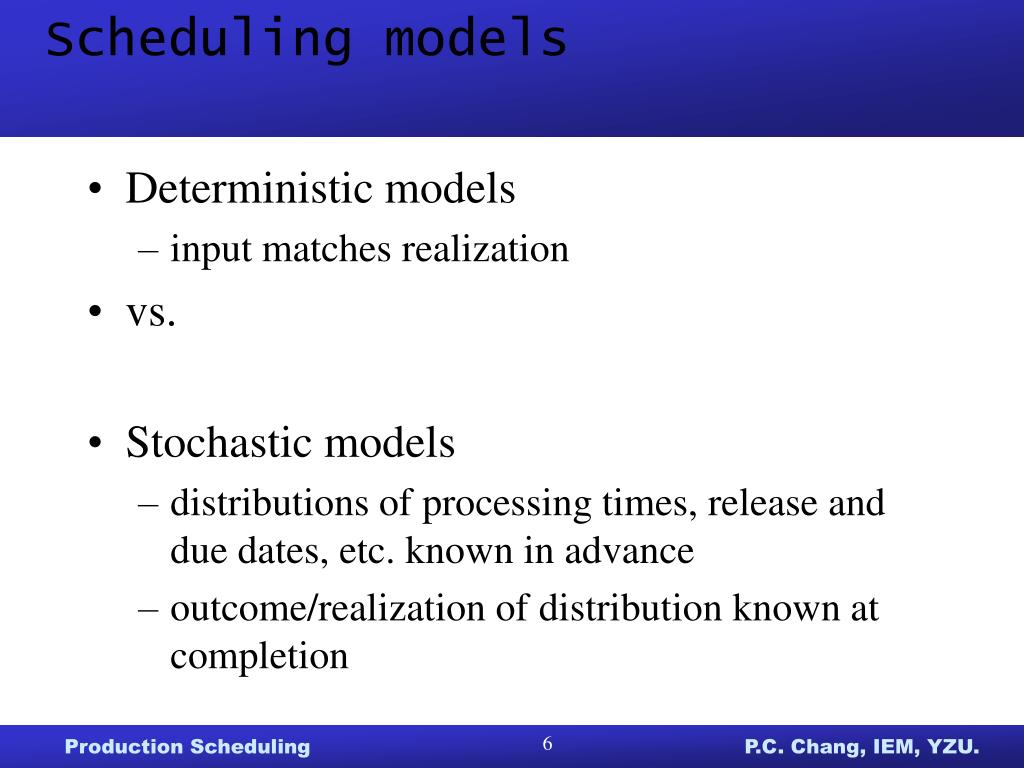 Scheduling models

• Deterministic models
– input matches realization
• vs.

• Stochastic models
– distributions of processing times, release and due dates, etc. known in advance
– outcome/realization of distribution known at completion

Production Scheduling
6
P.C. Chang, IEM, YZU.